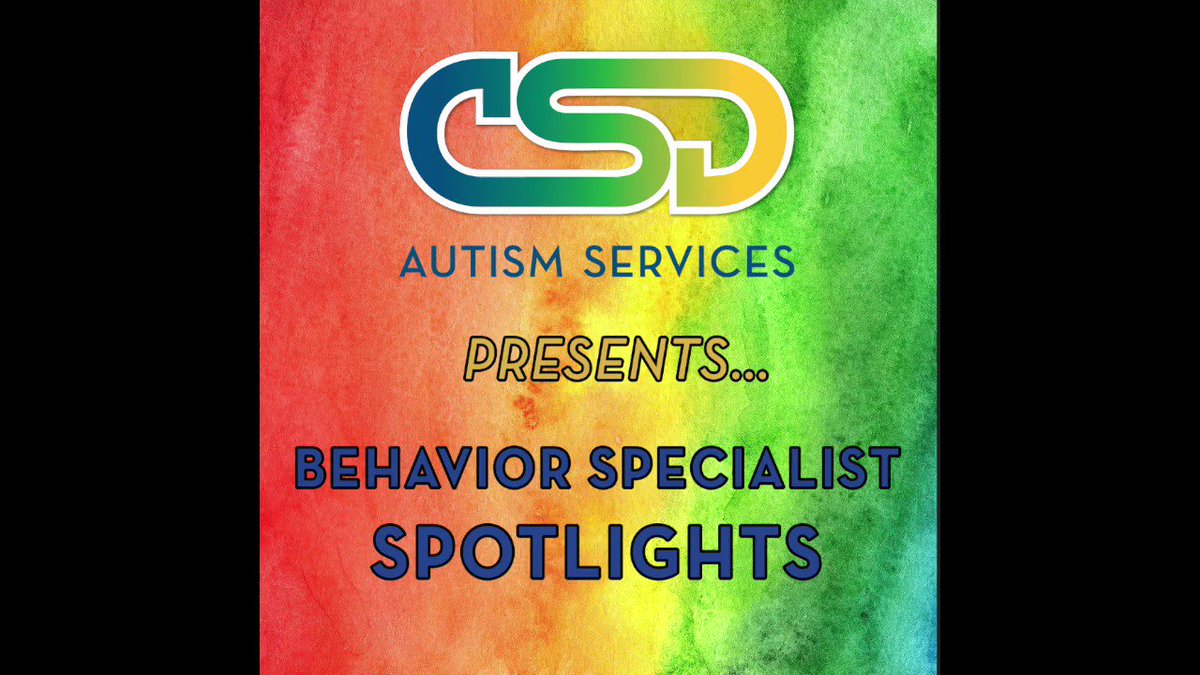 CSD
AUTISM SERVICES

PRESENTS...

BEHAVIOR SPECIALIST
SPOTLIGHTS